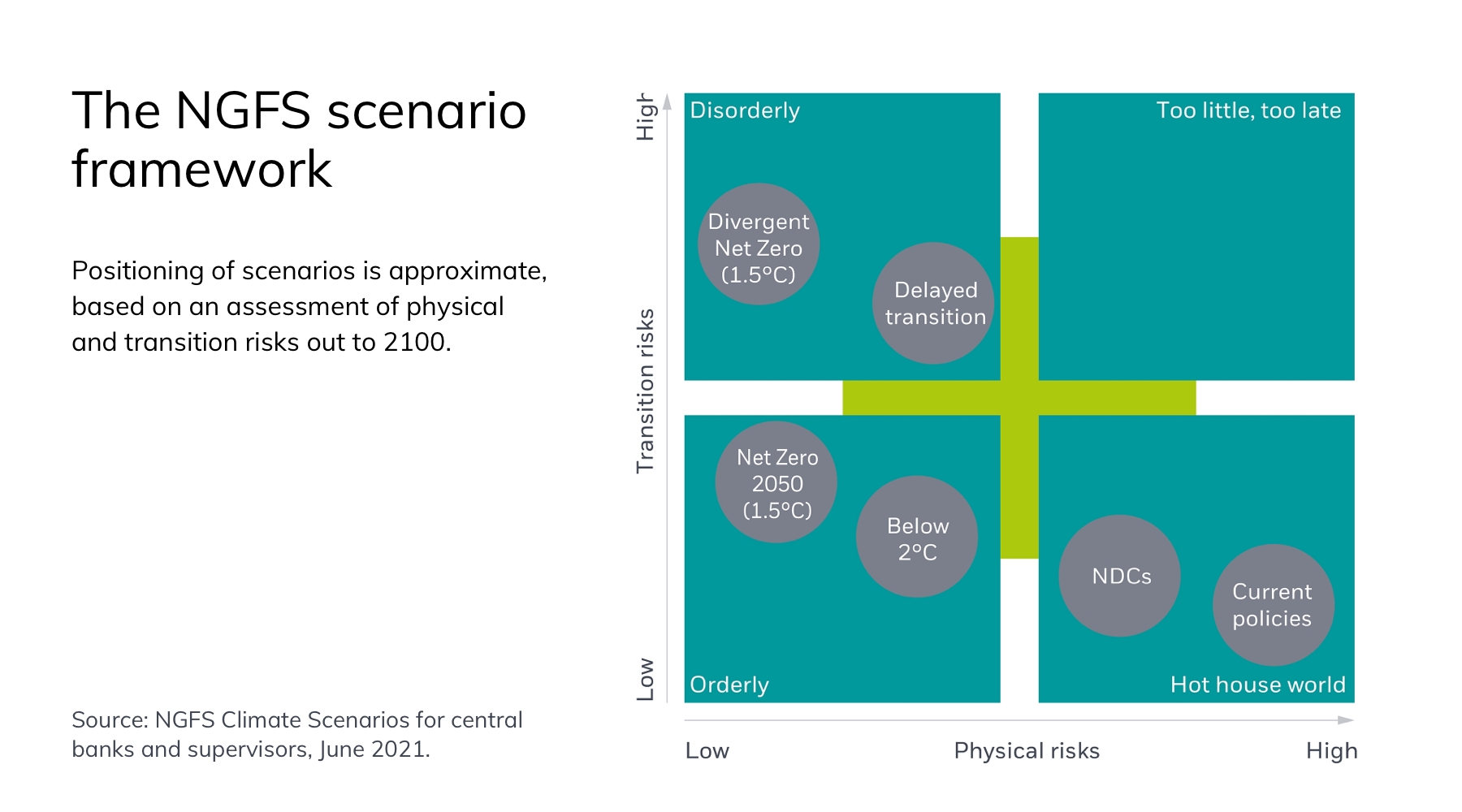 The NGFS scenario framework

Positioning of scenarios is approximate, based on an assessment of physical and transition risks out to 2100.

Source: NGFS Climate Scenarios for central banks and supervisors, June 2021.

High

Transition risks

Low

Disorderly

Divergent Net Zero (1.5°C)

Delayed transition

Too little, too late

Net Zero 2050 (1.5°C)

Below 2°C

Orderly

NDCs

Current policies

Hot house world

Low

Physical risks

High